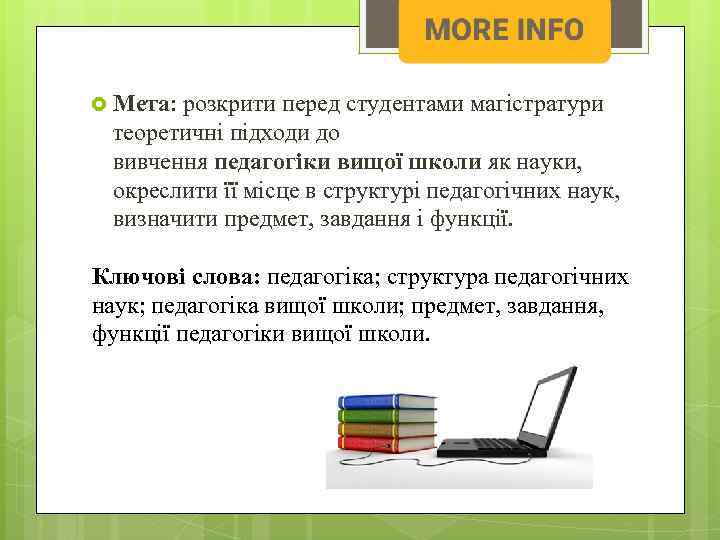 MORE INFO

Мета: розкрити перед студентами магістратури теоретичні підходи до вивчення педагогіки вищої школи як науки, окреслити її місце в структурі педагогічних наук, визначити предмет, завдання і функції.

Ключові слова: педагогіка; структура педагогічних наук; педагогіка вищої школи; предмет, завдання, функції педагогіки вищої школи.